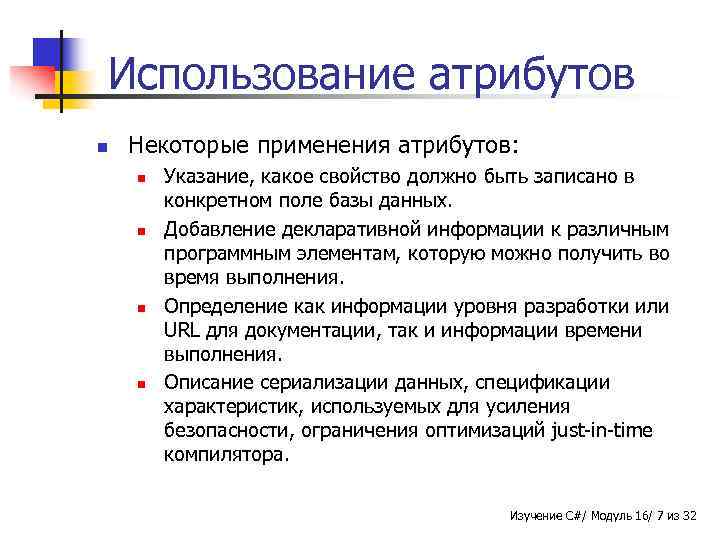 Использование атрибутов

Некоторые применения атрибутов:

Указание, какое свойство должно быть записано в конкретном поле базы данных.

Добавление декларативной информации к различным программным элементам, которую можно получить во время выполнения.

Определение как информации уровня разработки или URL для документации, так и информации времени выполнения.

Описание сериализации данных, спецификации характеристик, используемых для усиления безопасности, ограничения оптимизаций just-in-time компилятора.

Изучение C#/ Модуль 16/ 7 из 32